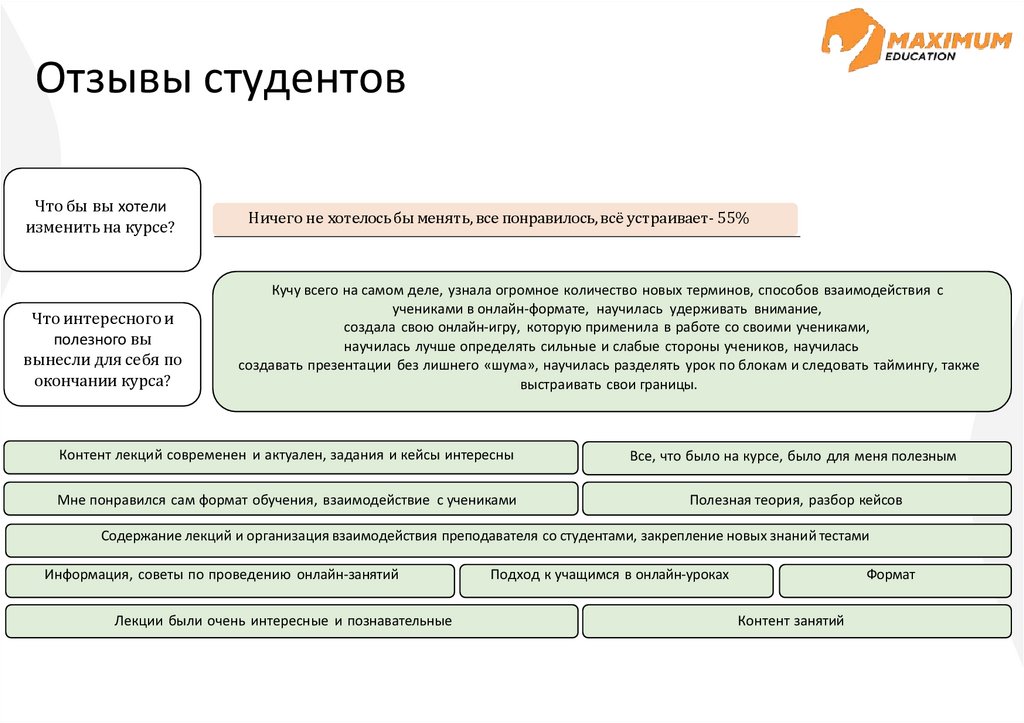 MAXIMUM EDUCATION

Отзывы студентов

Что бы вы хотели изменить на курсе?

Ничего не хотелось бы менять, все понравилось, всё устраивает- 55%

Что интересного и полезного вы вынесли для себя по окончании курса?

Кучу всего на самом деле, узнала огромное количество новых терминов, способов взаимодействия с учениками в онлайн-формате, научилась удерживать внимание, создала свою онлайн-игру, которую применила в работе со своими учениками, научилась лучше определять сильные и слабые стороны учеников, научилась создавать презентации без лишнего «шума», научилась разделять урок по блокам и следовать таймингу, также выстраивать свои границы.

Контент лекций современен и актуален, задания и кейсы интересны

Все, что было на курсе, было для меня полезным

Мне понравился сам формат обучения, взаимодействие с учениками

Полезная теория, разбор кейсов

Содержание лекций и организация взаимодействия преподавателя со студентами, закрепление новых знаний тестами

Информация, советы по проведению онлайн-занятий

Подход к учащимся в онлайн-уроках

Формат

Лекции были очень интересные и познавательные

Контент занятий